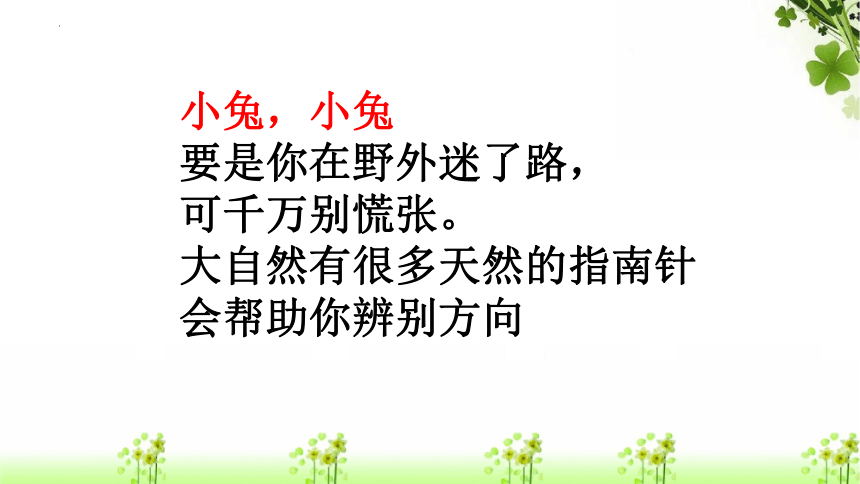 小兔，小兔
要是你在野外迷了路，
可千万别慌张。
大自然有很多天然的指南针
会帮助你辨别方向